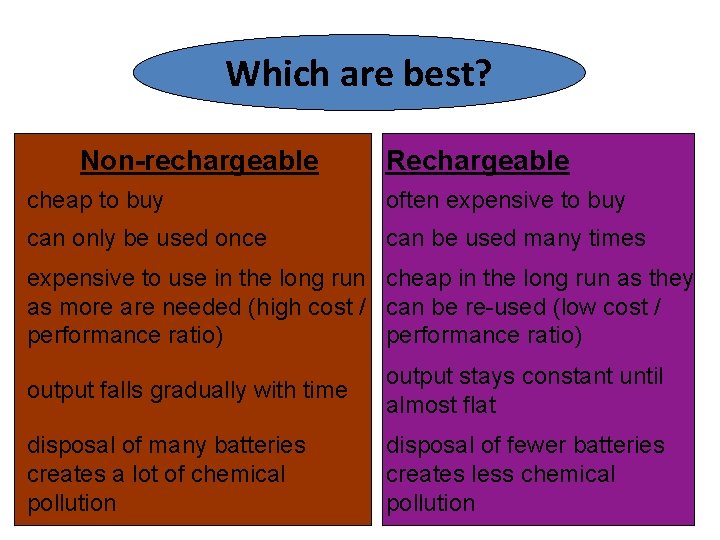 Which are best?

Non-rechargeable

cheap to buy

can only be used once

expensive to use in the long run as more are needed (high cost / performance ratio)

output falls gradually with time

disposal of many batteries creates a lot of chemical pollution

Rechargeable

often expensive to buy

can be used many times

cheap in the long run as they can be re-used (low cost / performance ratio)

output stays constant until almost flat

disposal of fewer batteries creates less chemical pollution